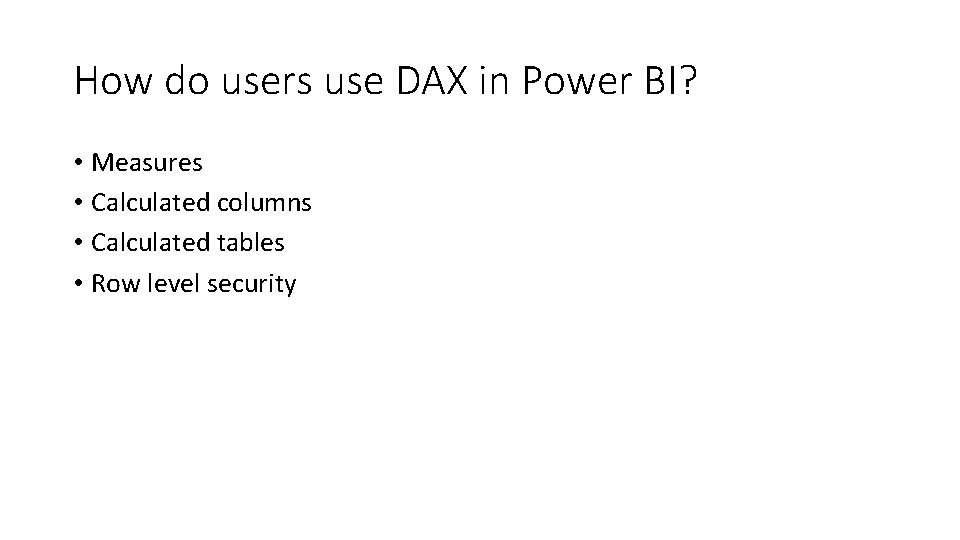 How do users use DAX in Power BI?

• Measures
• Calculated columns
• Calculated tables
• Row level security